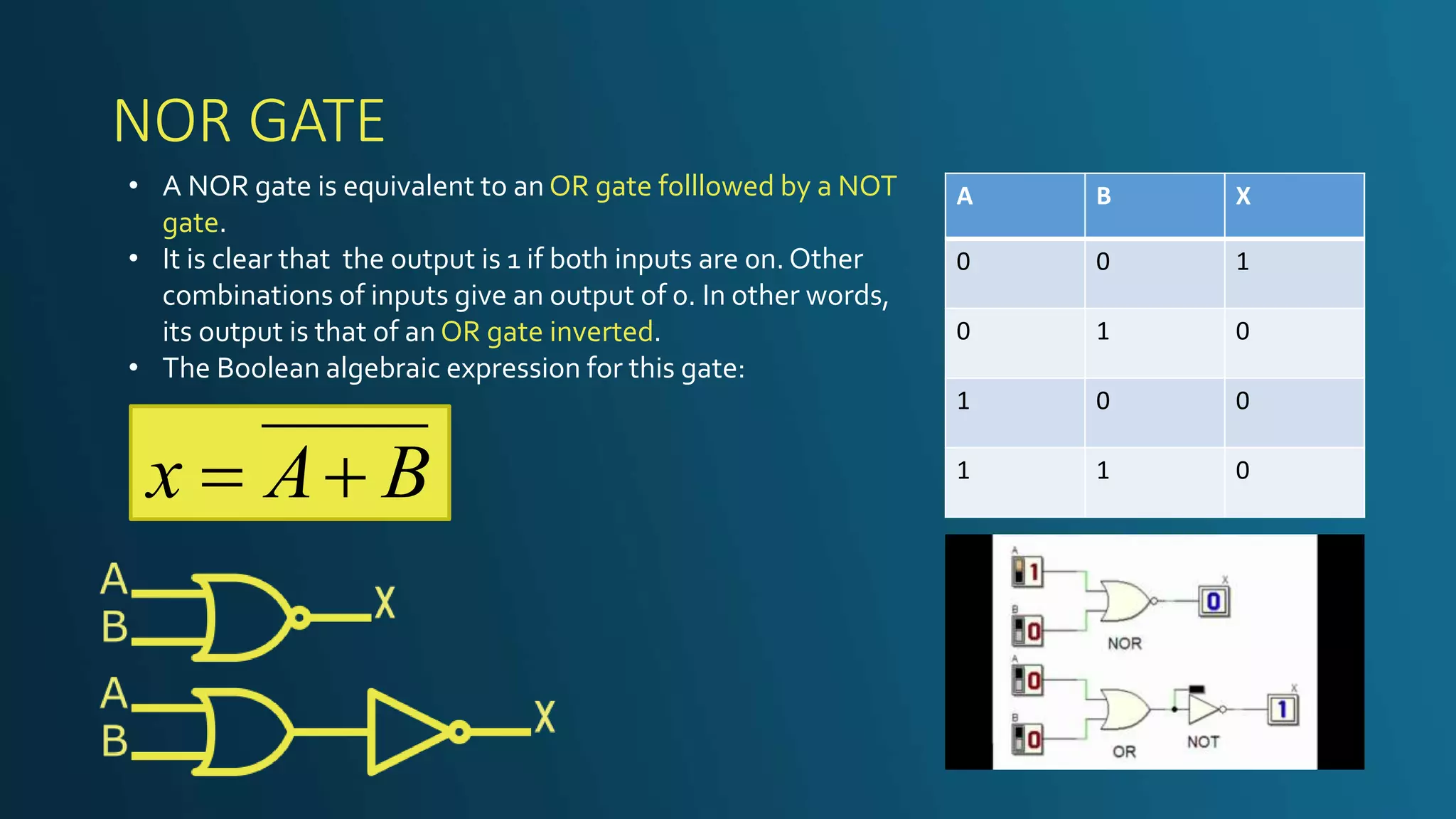 NOR GATE

• A NOR gate is equivalent to an OR gate folllowed by a NOT gate.
• It is clear that  the output is 1 if both inputs are on. Other combinations of inputs give an output of 0. In other words, its output is that of an OR gate inverted.
• The Boolean algebraic expression for this gate:

$x = \overline{A + B}$

A
B
X

A
B
X

| A | B | X |
|---|---|---|
| 0 | 0 | 1 |
| 0 | 1 | 0 |
| 1 | 0 | 0 |
| 1 | 1 | 0 |

A
1
B
0
X
0
NOR
A
0
B
0
X
1
OR
NOT